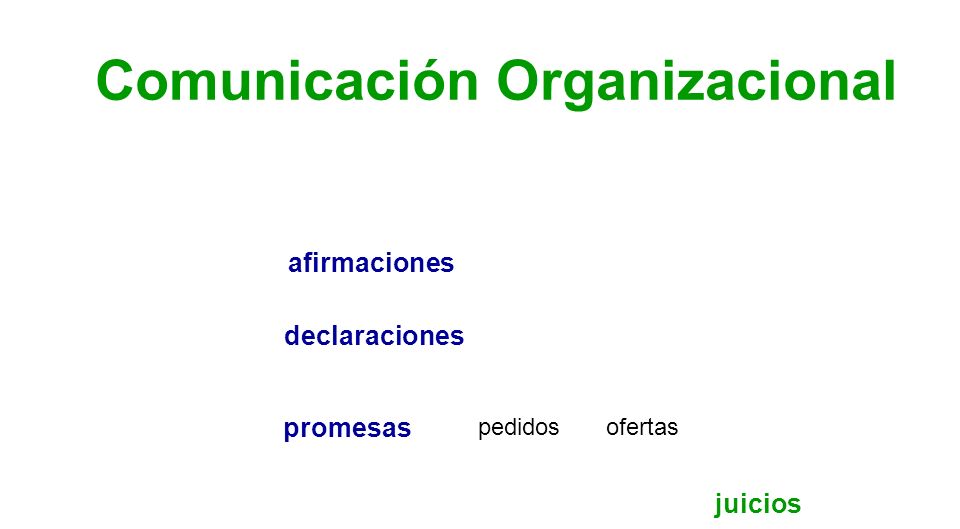 Comunicación Organizacional

afirmaciones

declaraciones

promesas pedidos ofertas

juicios